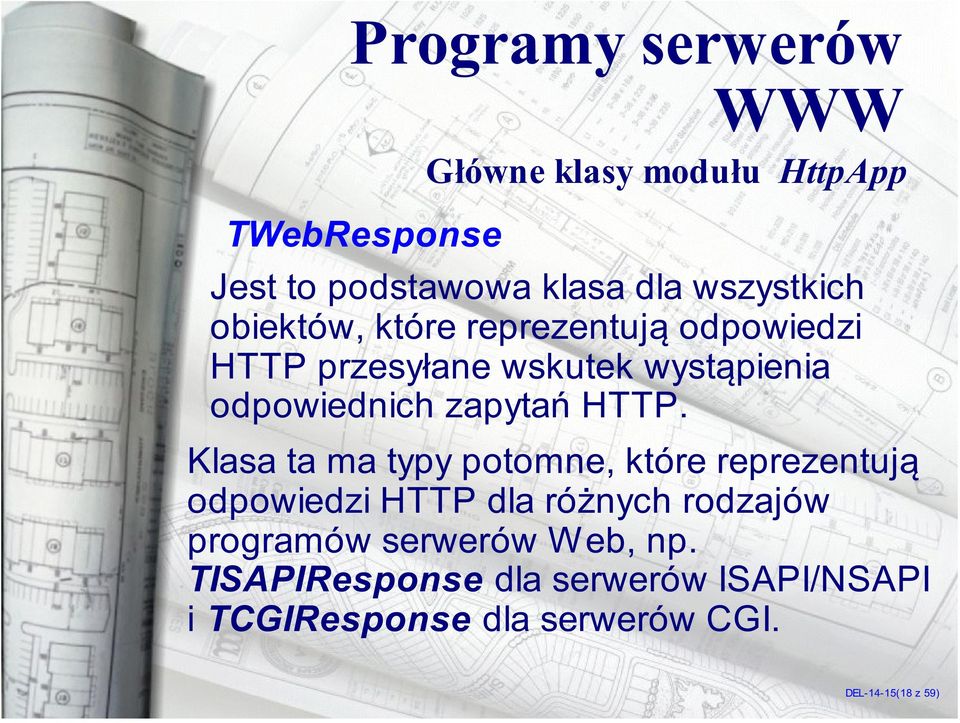 Programy serwerów WWW

Główne klasy modułu HttpApp

TWebResponse

Jest to podstawowa klasa dla wszystkich obiektów, które reprezentują odpowiedzi HTTP przesyłane wskutek wystąpienia odpowiednich zapytań HTTP.

Klasa ta ma typy potomne, które reprezentują odpowiedzi HTTP dla różnych rodzajów programów serwerów Web, np. TISAPIResponse dla serwerów ISAPI/NSAPI i TCGIResponse dla serwerów CGI.

DEL-14-15(18 z 59)